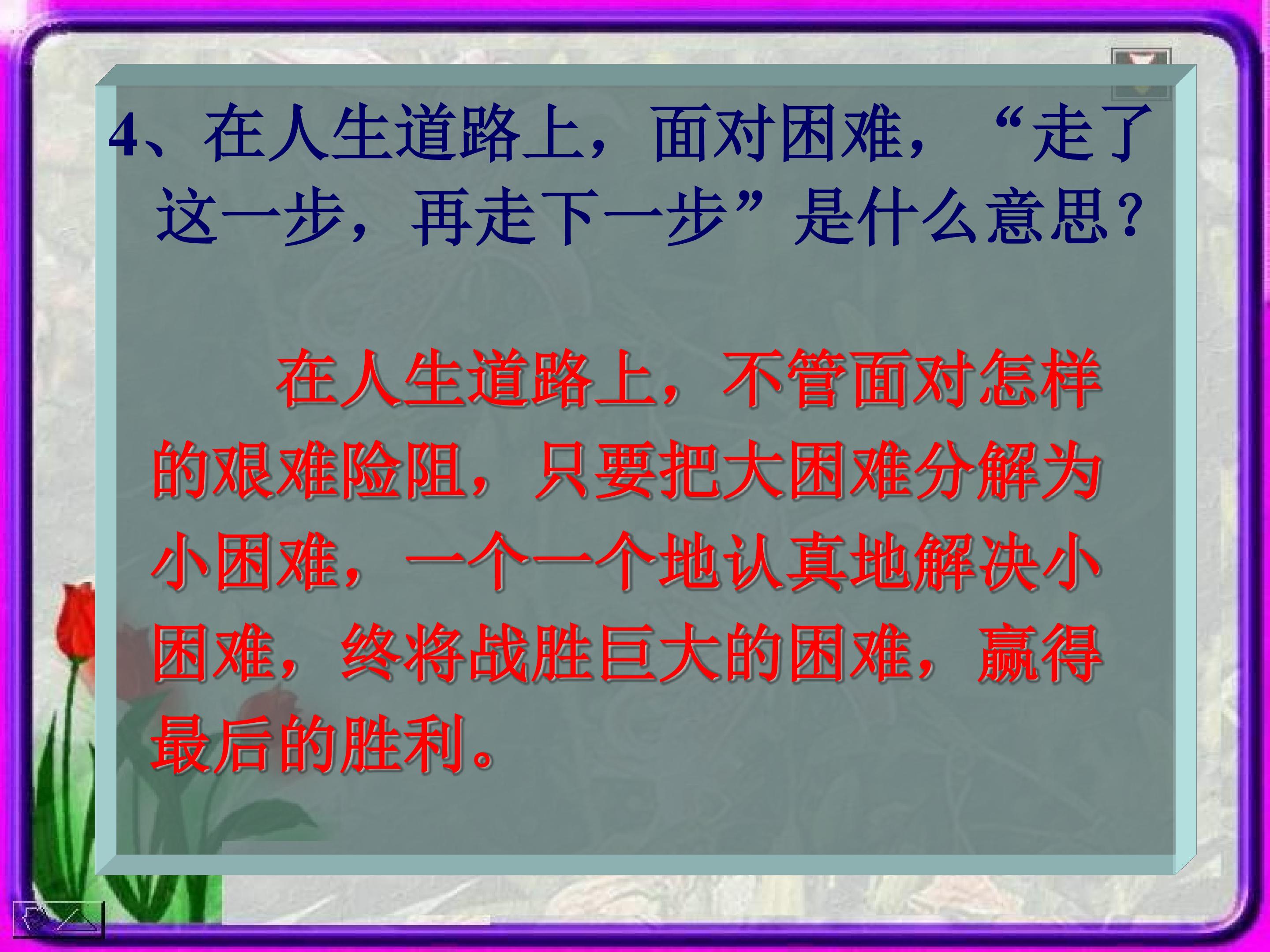 4、在人生道路上，面对困难，“走了这一步，再走下一步”是什么意思？

在人生道路上，不管面对怎样的艰难险阻，只要把大困难分解为小困难，一个一个地认真地解决小困难，终将战胜巨大的困难，赢得最后的胜利。